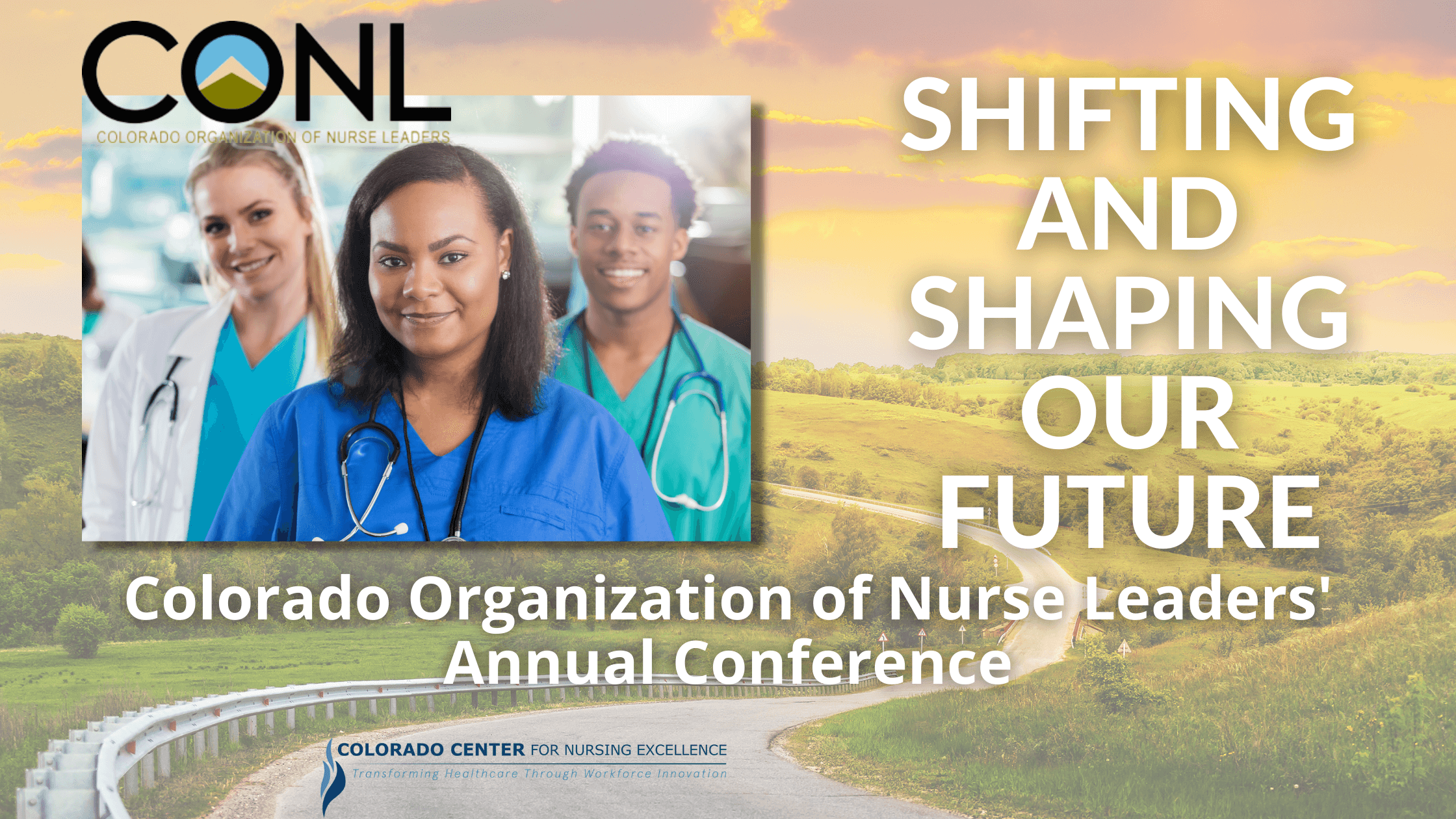 CONL
COLORADO ORGANIZATION OF NURSE LEADERS

SHIFTING AND SHAPING OUR FUTURE

Colorado Organization of Nurse Leaders' Annual Conference

COLORADO CENTER FOR NURSING EXCELLENCE
Transforming Healthcare Through Workforce Innovation